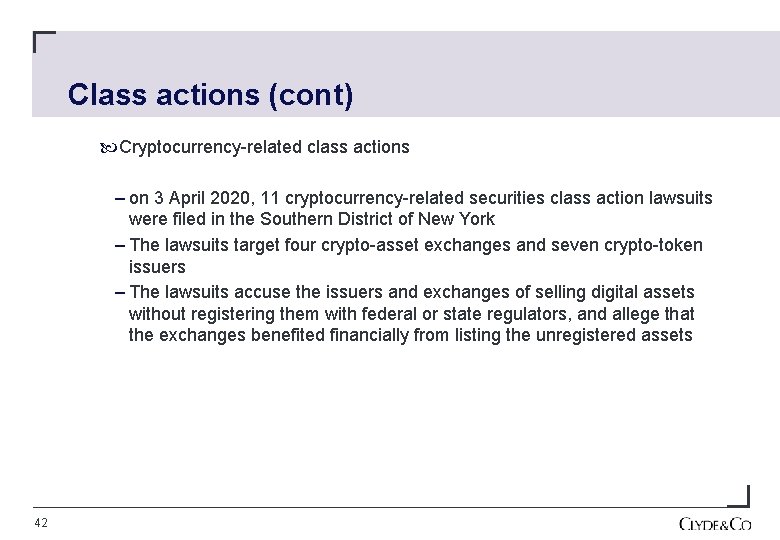 Class actions (cont)

Cryptocurrency-related class actions

– on 3 April 2020, 11 cryptocurrency-related securities class action lawsuits were filed in the Southern District of New York

– The lawsuits target four crypto-asset exchanges and seven crypto-token issuers

– The lawsuits accuse the issuers and exchanges of selling digital assets without registering them with federal or state regulators, and allege that the exchanges benefited financially from listing the unregistered assets

42

CLYDE&CO